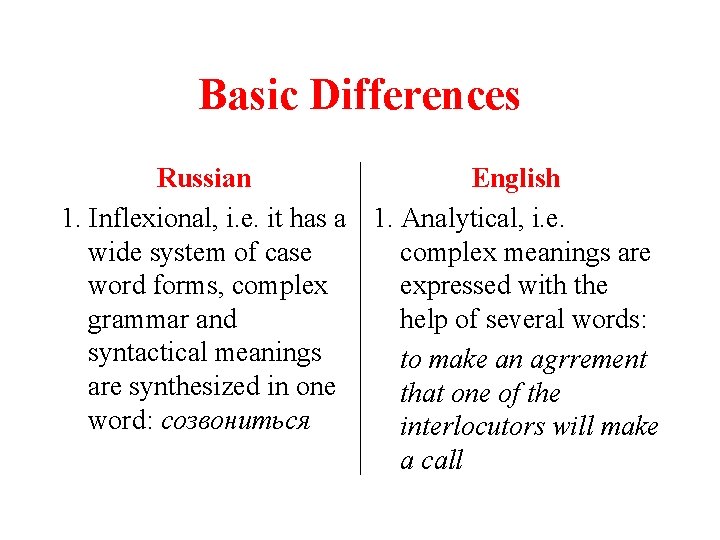 Basic Differences

Russian

1. Inflexional, i.e. it has a wide system of case word forms, complex grammar and syntactical meanings are synthesized in one word: созвониться

English

1. Analytical, i.e. complex meanings are expressed with the help of several words:

to make an agrrement that one of the interlocutors will make a call